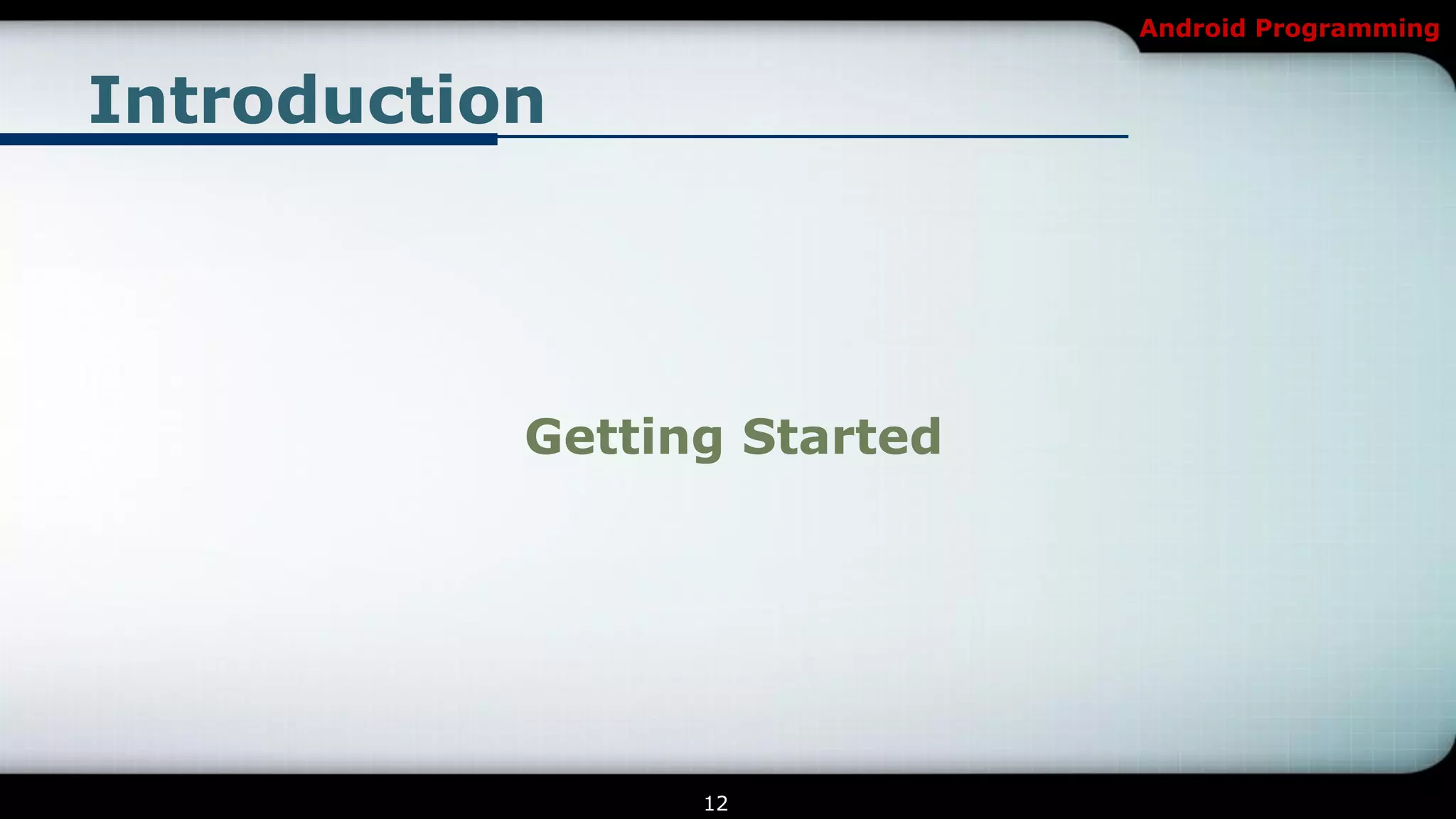 Android Programming

Introduction

Getting Started

12